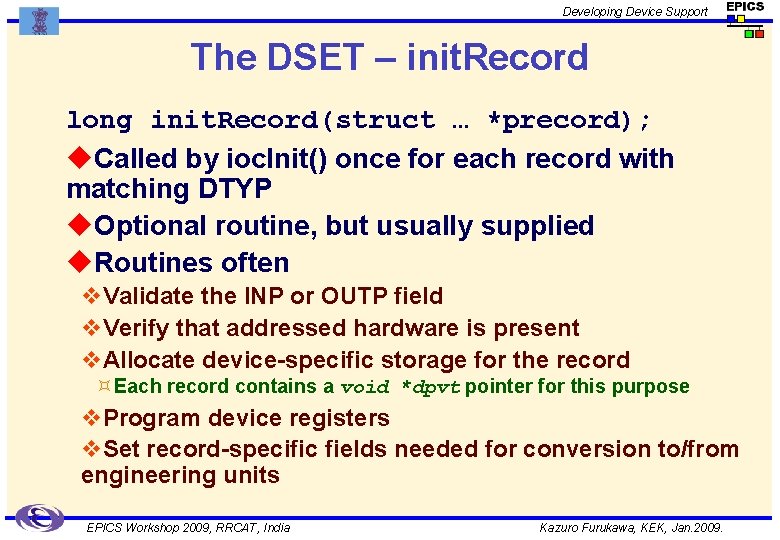 Developing Device Support

EPICS

The DSET – initRecord

long initRecord(struct … *precord);

◆Called by iocInit() once for each record with matching DTYP

◆Optional routine, but usually supplied

◆Routines often

❖Validate the INP or OUTP field

❖Verify that addressed hardware is present

❖Allocate device-specific storage for the record

¤Each record contains a void *dpvt pointer for this purpose

❖Program device registers

❖Set record-specific fields needed for conversion to/from engineering units

EPICS Workshop 2009, RRCAT, India

Kazuro Furukawa, KEK, Jan.2009.